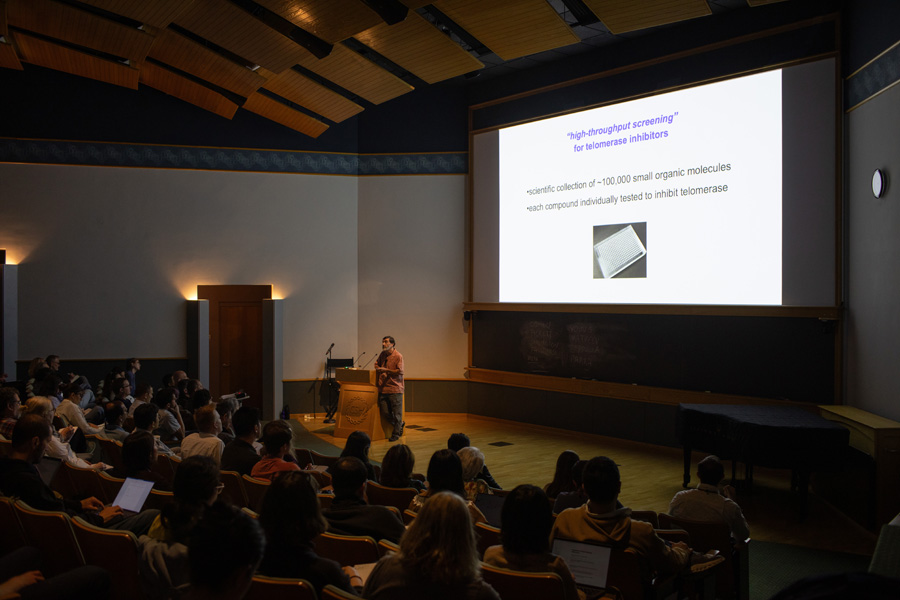 "high-throughput screening"
for telomerase inhibitors

•scientific collection of ~100,000 small organic molecules
•each compound individually tested to inhibit telomerase